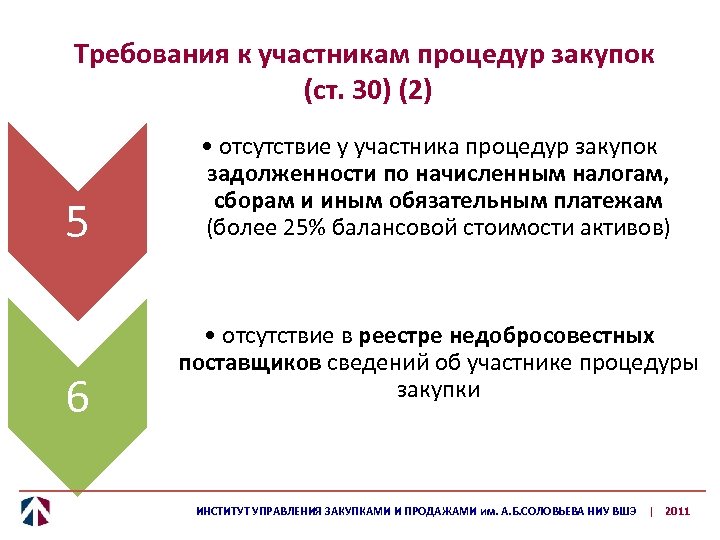 Требования к участникам процедур закупок (ст. 30) (2)

5

• отсутствие у участника процедур закупок задолженности по начисленным налогам, сборам и иным обязательным платежам (более 25% балансовой стоимости активов)

6

• отсутствие в реестре недобросовестных поставщиков сведений об участнике процедуры закупки

ИНСТИТУТ УПРАВЛЕНИЯ ЗАКУПКАМИ И ПРОДАЖАМИ им. А.Б.СОЛОВЬЕВА НИУ ВШЭ | 2011